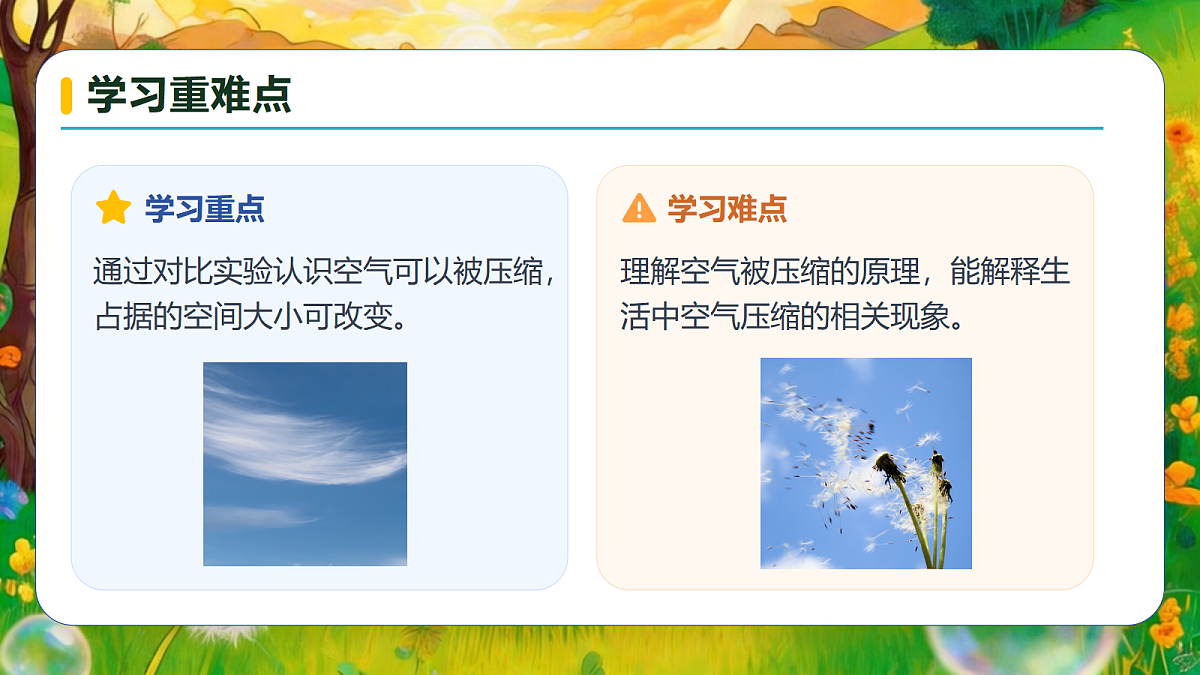 学习重难点

学习重点

通过对比实验认识空气可以被压缩，占据的空间大小可改变。

学习难点

理解空气被压缩的原理，能解释生活中空气压缩的相关现象。